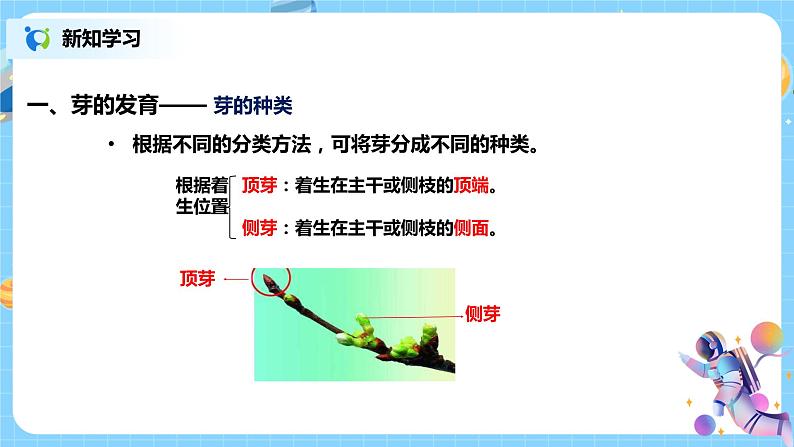 新知学习

一、芽的发育—— 芽的种类

• 根据不同的分类方法，可将芽分成不同的种类。

根据着生位置
顶芽：着生在主干或侧枝的顶端。
侧芽：着生在主干或侧枝的侧面。

顶芽
侧芽